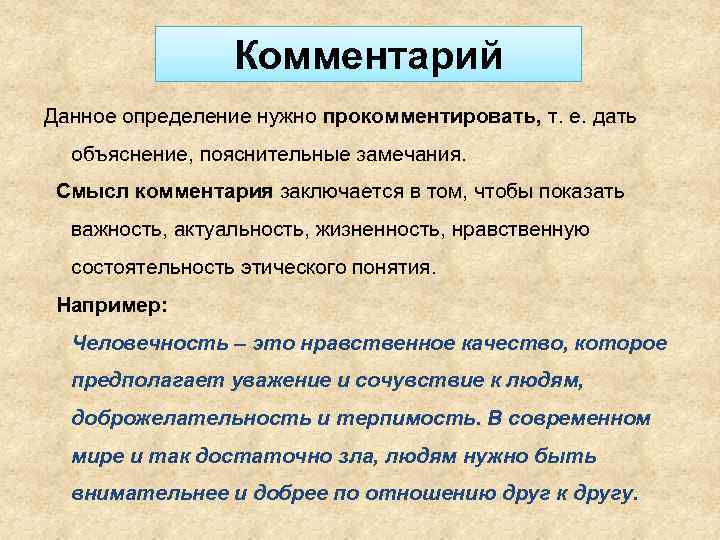 Комментарий

Данное определение нужно прокомментировать, т. е. дать объяснение, пояснительные замечания.

Смысл комментария заключается в том, чтобы показать важность, актуальность, жизненность, нравственную состоятельность этического понятия.

Например:

Человечность – это нравственное качество, которое предполагает уважение и сочувствие к людям, доброжелательность и терпимость. В современном мире и так достаточно зла, людям нужно быть внимательнее и добрее по отношению друг к другу.